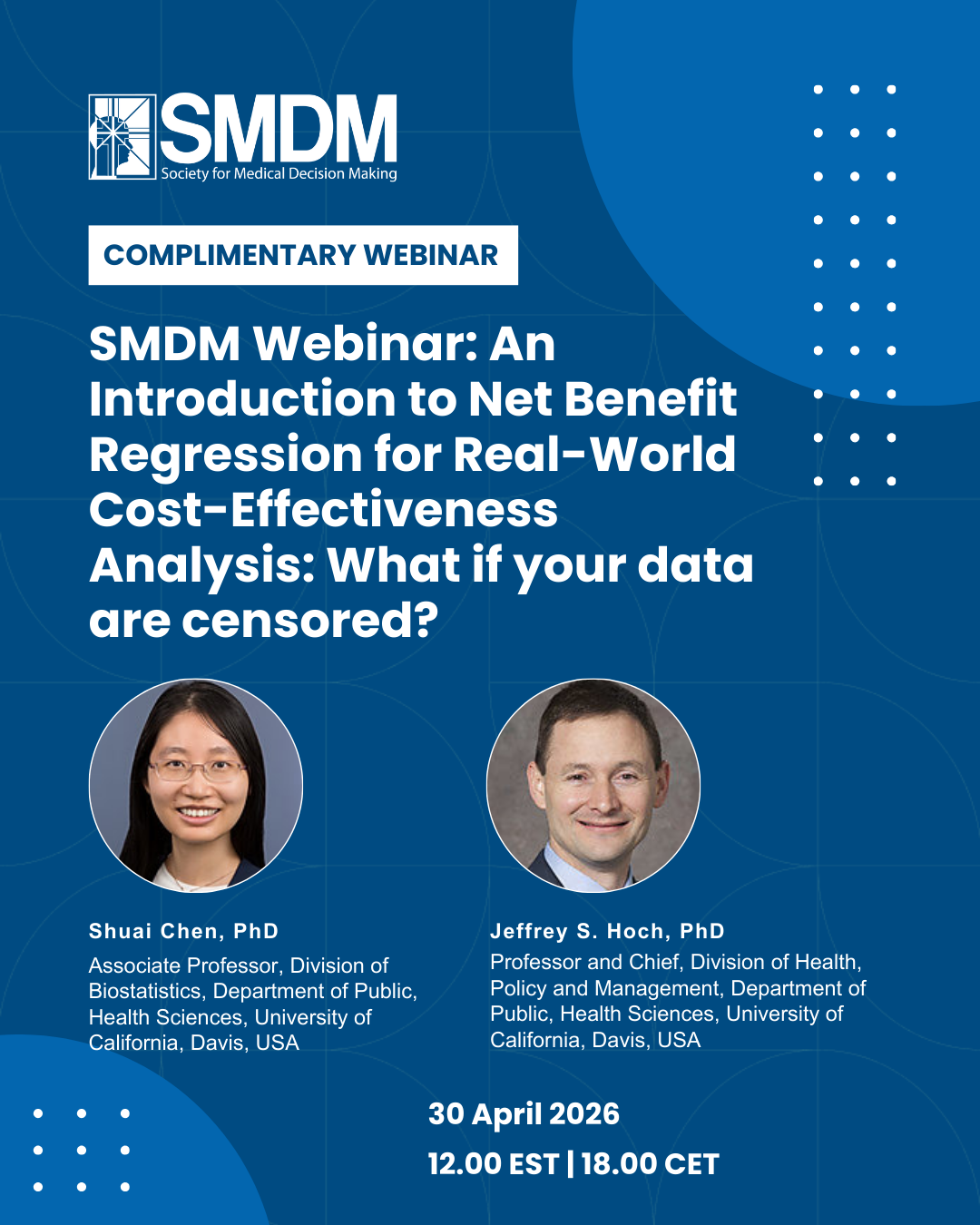 SMDM
Society for Medical Decision Making

COMPLIMENTARY WEBINAR

SMDM Webinar: An Introduction to Net Benefit Regression for Real-World Cost-Effectiveness Analysis: What if your data are censored?

Shuai Chen, PhD
Associate Professor, Division of Biostatistics, Department of Public, Health Sciences, University of California, Davis, USA

Jeffrey S. Hoch, PhD
Professor and Chief, Division of Health, Policy and Management, Department of Public, Health Sciences, University of California, Davis, USA

30 April 2026
12.00 EST | 18.00 CET